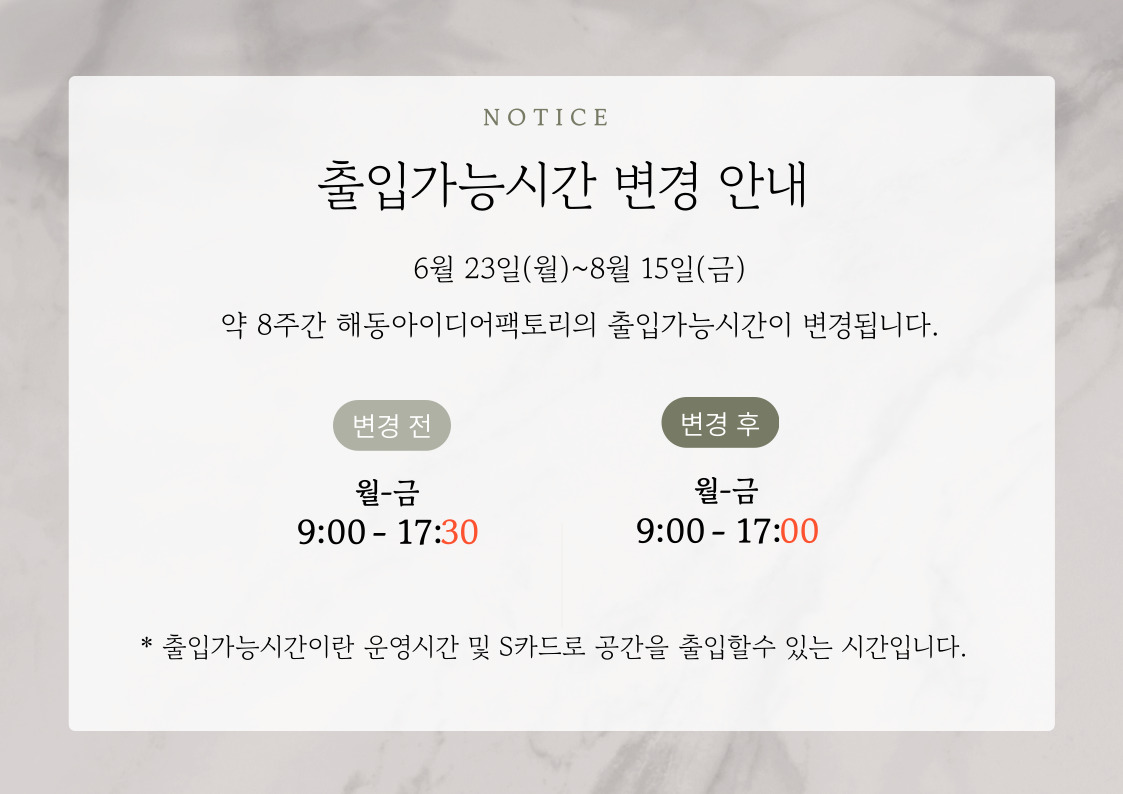 NOTICE

출입가능시간 변경 안내

6월 23일(월)~8월 15일(금)

약 8주간 해동아이디어팩토리의 출입가능시간이 변경됩니다.

변경 전

월-금
9:00 - 17:30

변경 후

월-금
9:00 - 17:00

* 출입가능시간이란 운영시간 및 S카드로 공간을 출입할수 있는 시간입니다.